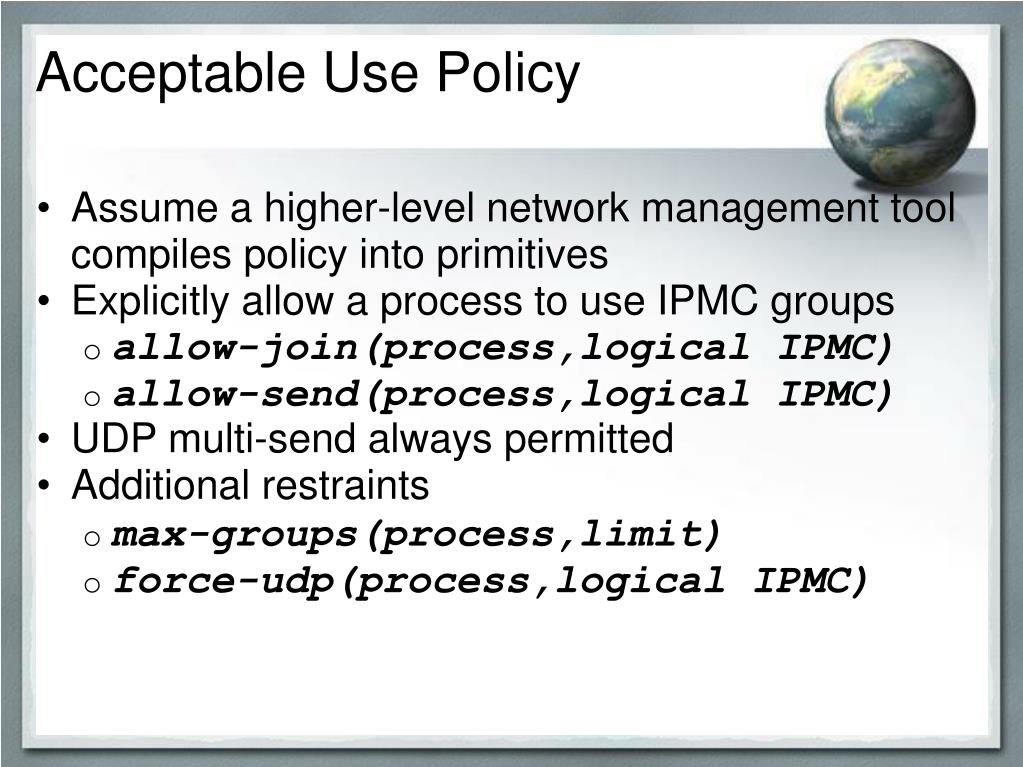 Acceptable Use Policy

• Assume a higher-level network management tool compiles policy into primitives
• Explicitly allow a process to use IPMC groups
o allow-join(process,logical IPMC)
o allow-send(process,logical IPMC)
• UDP multi-send always permitted
• Additional restraints
o max-groups(process,limit)
o force-udp(process,logical IPMC)